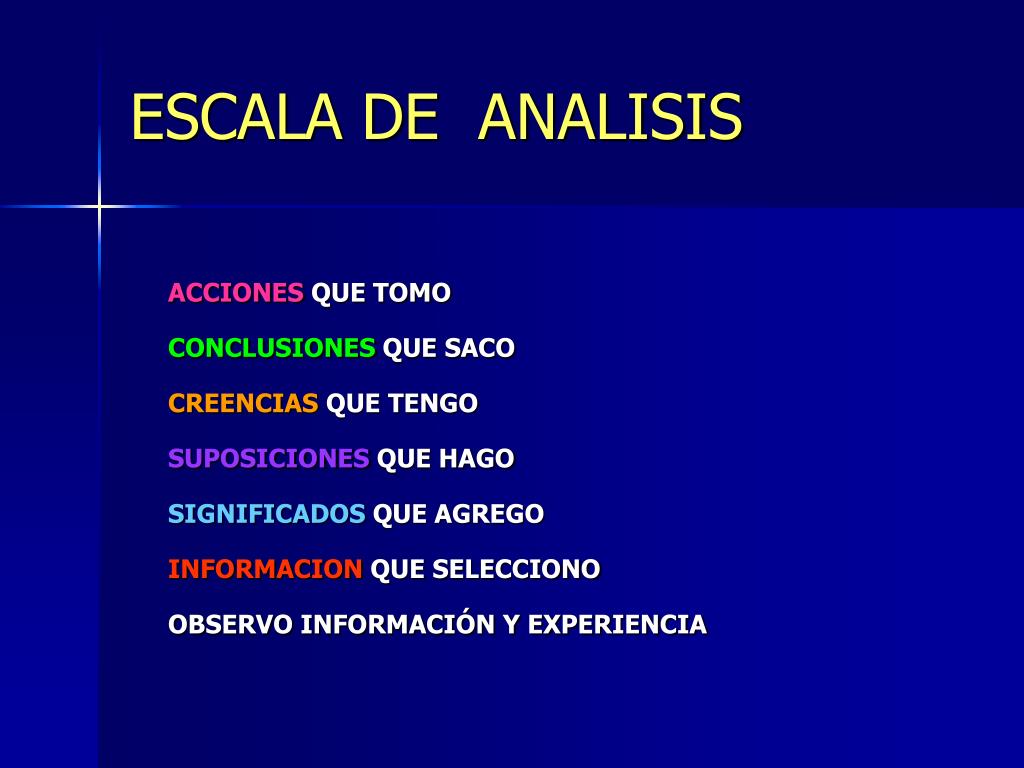 ESCALA DE ANALISIS

ACCIONES QUE TOMO

CONCLUSIONES QUE SACO

CREENCIAS QUE TENGO

SUPOSICIONES QUE HAGO

SIGNIFICADOS QUE AGREGO

INFORMACION QUE SELECCIONO

OBSERVO INFORMACIÓN Y EXPERIENCIA